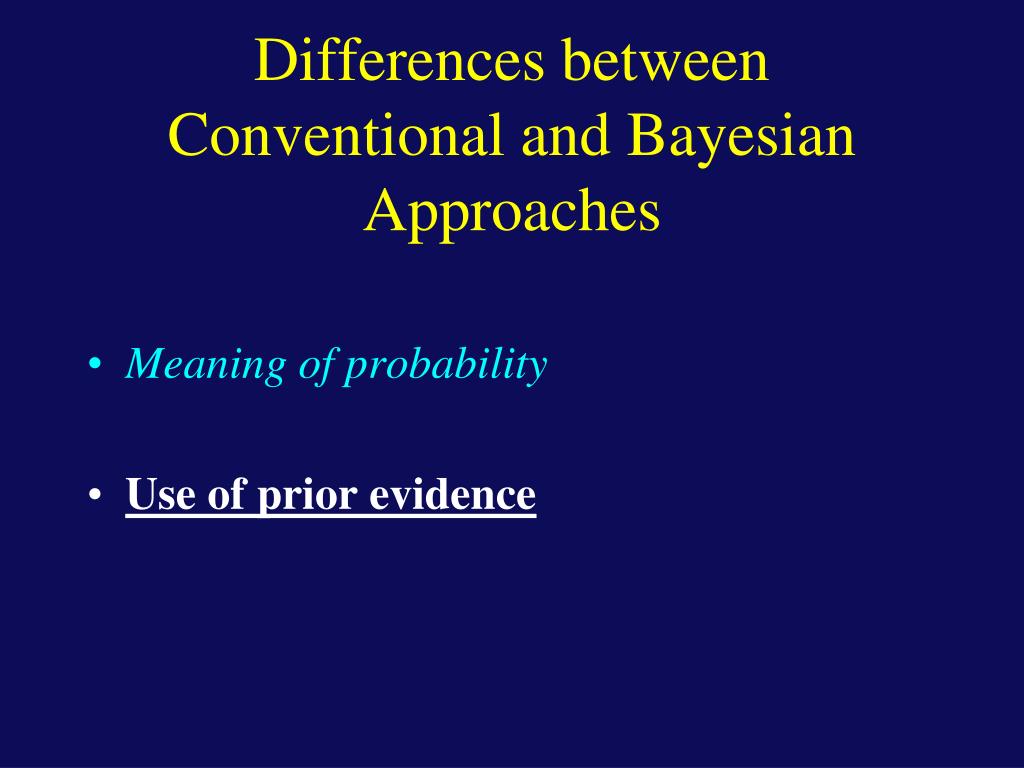 Differences between Conventional and Bayesian Approaches

• Meaning of probability

• Use of prior evidence